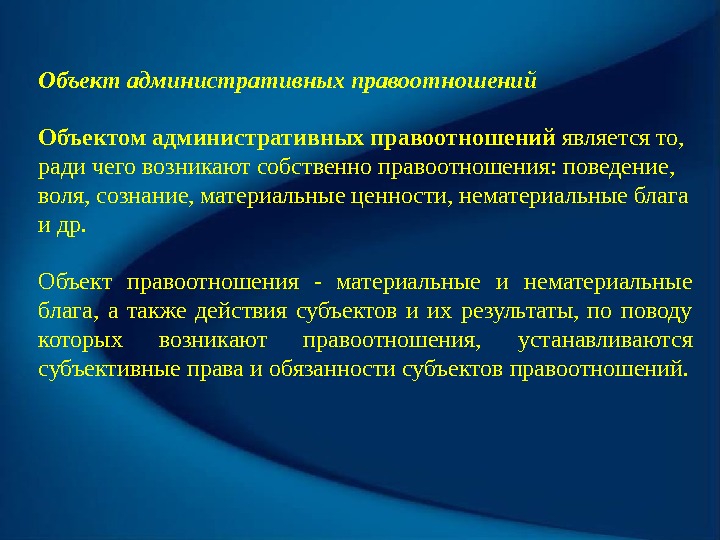 Объект административных правоотношений

Объектом административных правоотношений является то, ради чего возникают собственно правоотношения: поведение, воля, сознание, материальные ценности, нематериальные блага и др.

Объект правоотношения - материальные и нематериальные блага, а также действия субъектов и их результаты, по поводу которых возникают правоотношения, устанавливаются субъективные права и обязанности субъектов правоотношений.